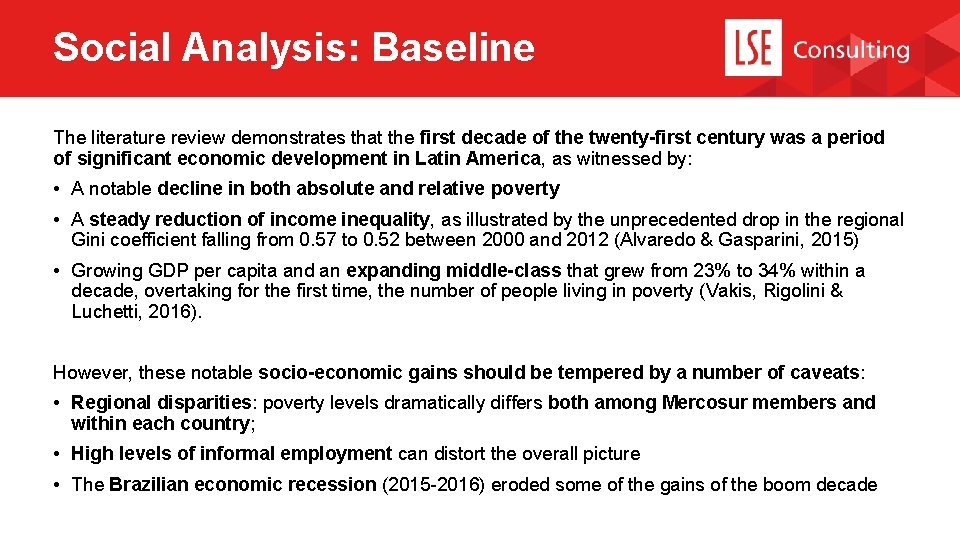 Social Analysis: Baseline

LSE Consulting

The literature review demonstrates that the first decade of the twenty-first century was a period of significant economic development in Latin America, as witnessed by:

• A notable decline in both absolute and relative poverty

• A steady reduction of income inequality, as illustrated by the unprecedented drop in the regional Gini coefficient falling from 0.57 to 0.52 between 2000 and 2012 (Alvaredo & Gasparini, 2015)

• Growing GDP per capita and an expanding middle-class that grew from 23% to 34% within a decade, overtaking for the first time, the number of people living in poverty (Vakis, Rigolini & Luchetti, 2016).

However, these notable socio-economic gains should be tempered by a number of caveats:

• Regional disparities: poverty levels dramatically differs both among Mercosur members and within each country;

• High levels of informal employment can distort the overall picture

• The Brazilian economic recession (2015-2016) eroded some of the gains of the boom decade